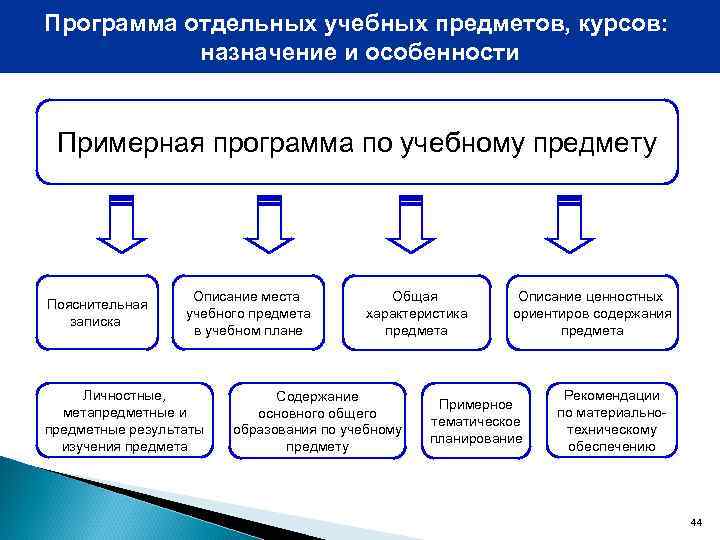 Программа отдельных учебных предметов, курсов: назначение и особенности

Примерная программа по учебному предмету

Пояснительная записка

Описание места учебного предмета в учебном плане

Общая характеристика предмета

Описание ценностных ориентиров содержания предмета

Личностные, метапредметные и предметные результаты изучения предмета

Содержание основного общего образования по учебному предмету

Примерное тематическое планирование

Рекомендации по материально-техническому обеспечению

44